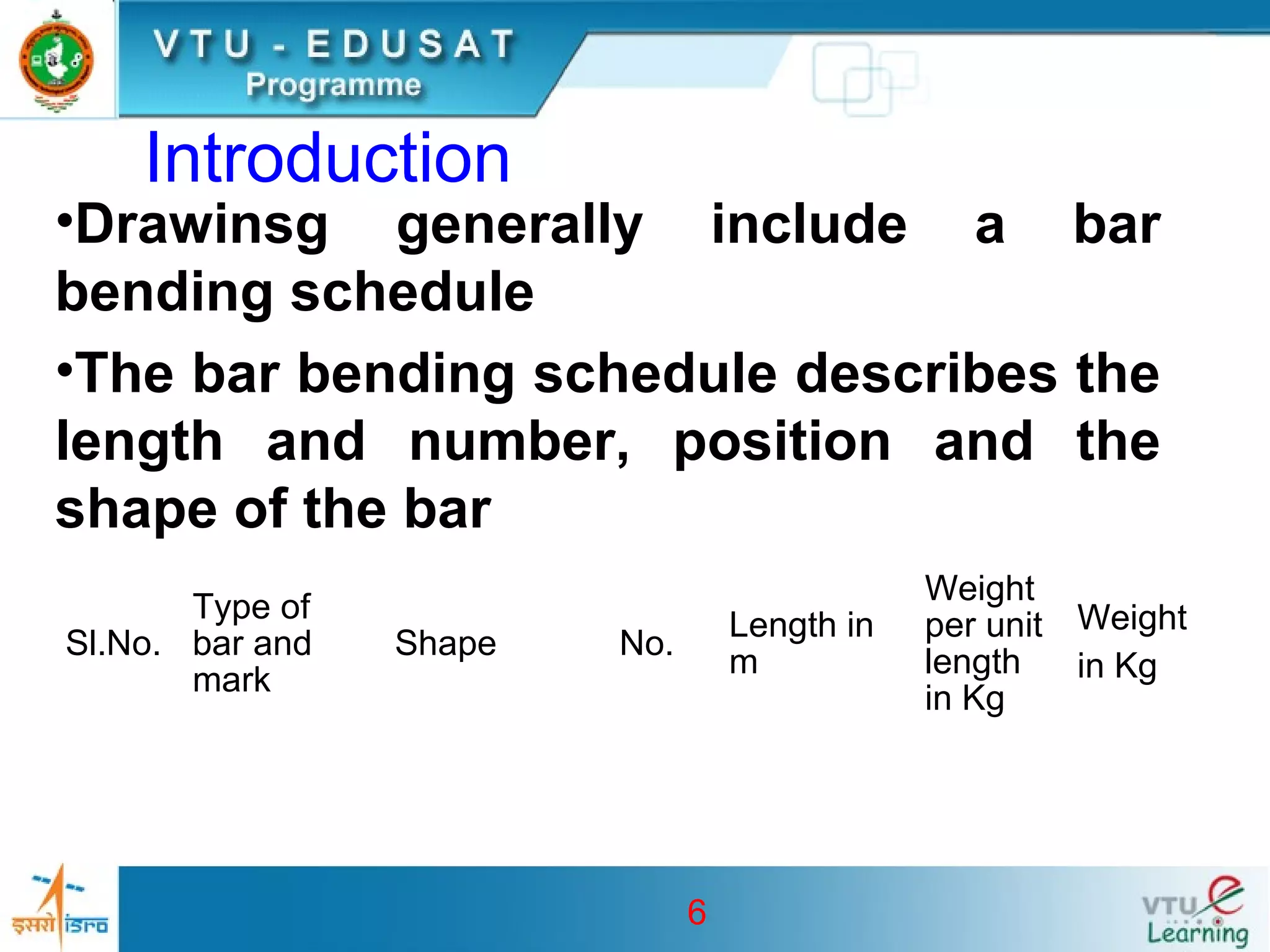 VTU - EDUSAT
Programme

Introduction

•Drawinsg generally include a bar bending schedule

•The bar bending schedule describes the length and number, position and the shape of the bar

| Sl.No. | Type of bar and mark | Shape | No. | Length in m | Weight per unit length in Kg | Weight in Kg |
|---|---|---|---|---|---|---|

इसरो isro

6

VTU e Learning